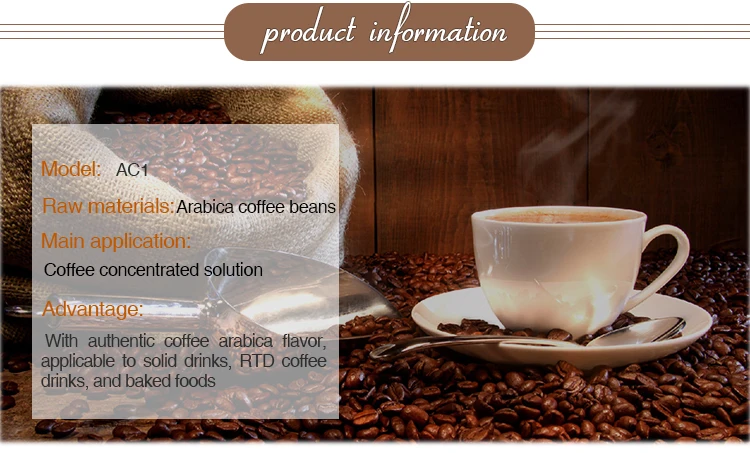 product information

Model: AC1

Raw materials: Arabica coffee beans

Main application:

Coffee concentrated solution

Advantage:

With authentic coffee arabica flavor, applicable to solid drinks, RTD coffee drinks, and baked foods